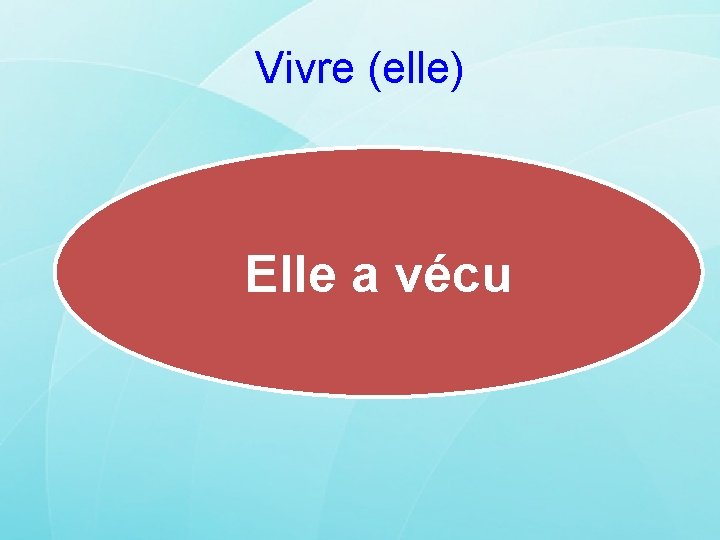 Vivre (elle)

Elle a vécu